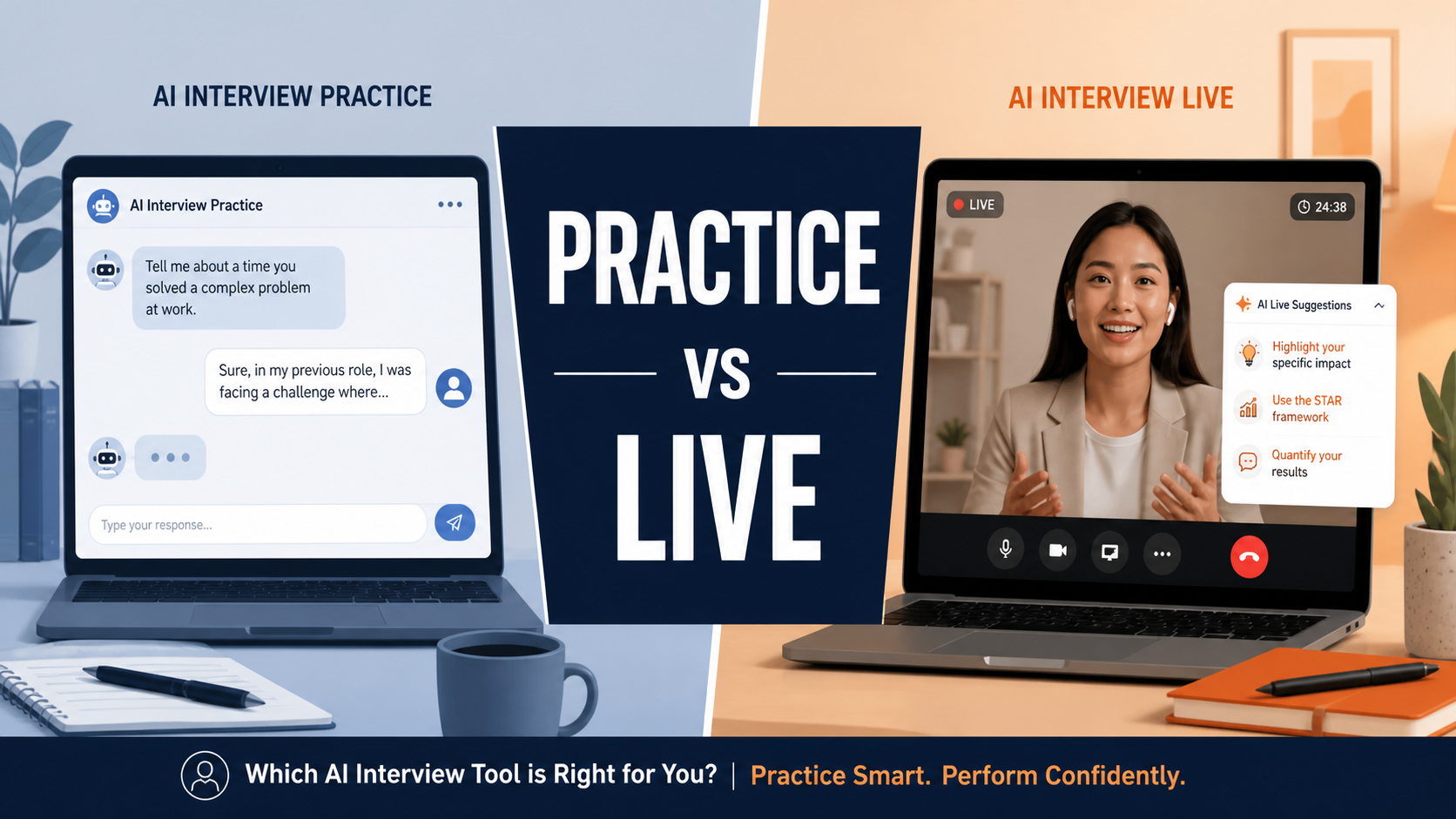 AI INTERVIEW PRACTICE

AI Interview Practice

Tell me about a time you solved a complex problem at work.

Sure, in my previous role, I was facing a challenge where...

Type your response...

PRACTICE

VS

LIVE

AI INTERVIEW LIVE

LIVE

24:38

AI Live Suggestions

Highlight your specific impact

Use the STAR framework

Quantify your results

Which AI Interview Tool is Right for You? | Practice Smart. Perform Confidently.